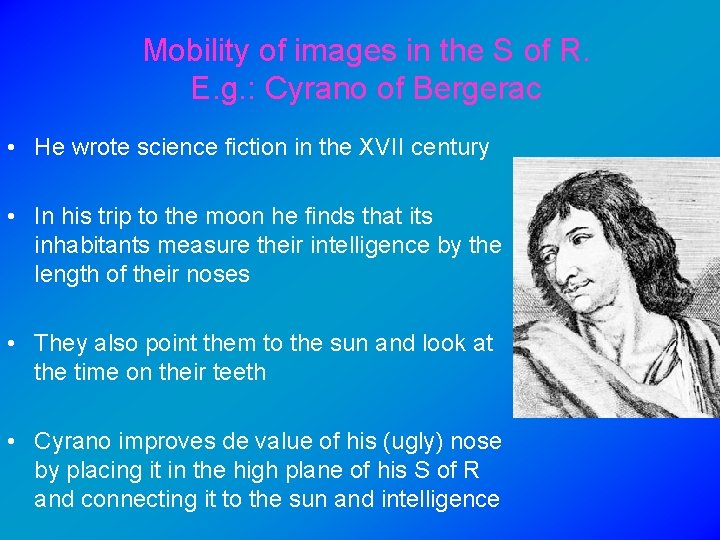 Mobility of images in the S of R.
E.g.: Cyrano of Bergerac

• He wrote science fiction in the XVII century

• In his trip to the moon he finds that its inhabitants measure their intelligence by the length of their noses

• They also point them to the sun and look at the time on their teeth

• Cyrano improves de value of his (ugly) nose by placing it in the high plane of his S of R and connecting it to the sun and intelligence